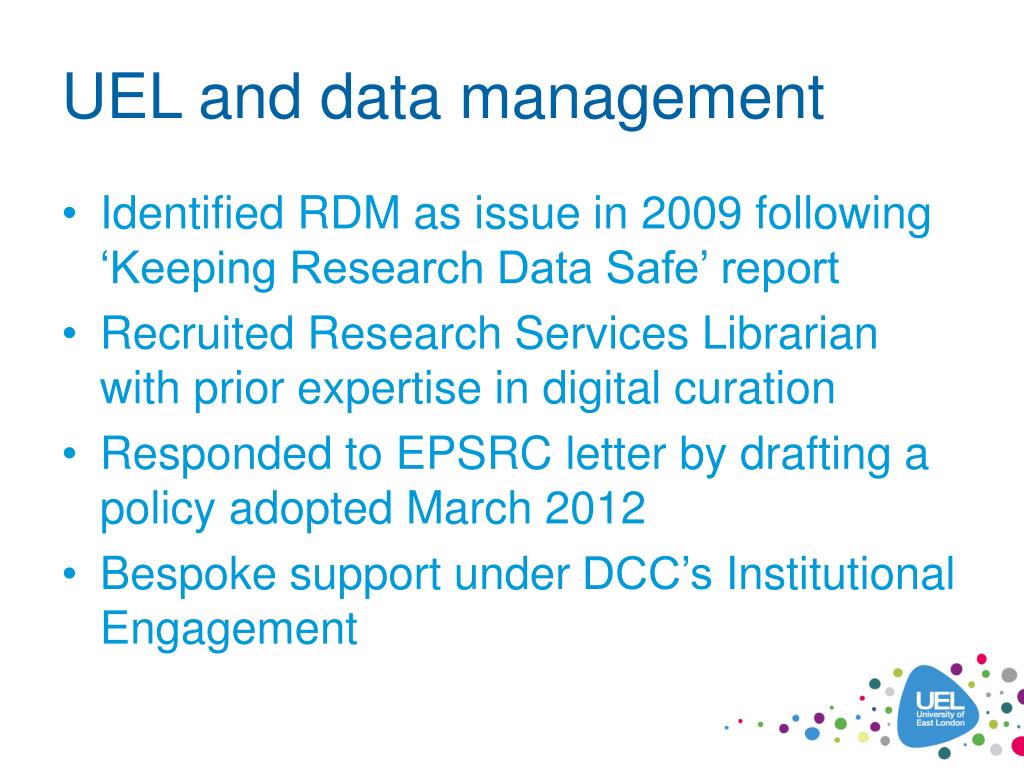 UEL and data management

• Identified RDM as issue in 2009 following ‘Keeping Research Data Safe’ report
• Recruited Research Services Librarian with prior expertise in digital curation
• Responded to EPSRC letter by drafting a policy adopted March 2012
• Bespoke support under DCC’s Institutional Engagement

UEL University of East London